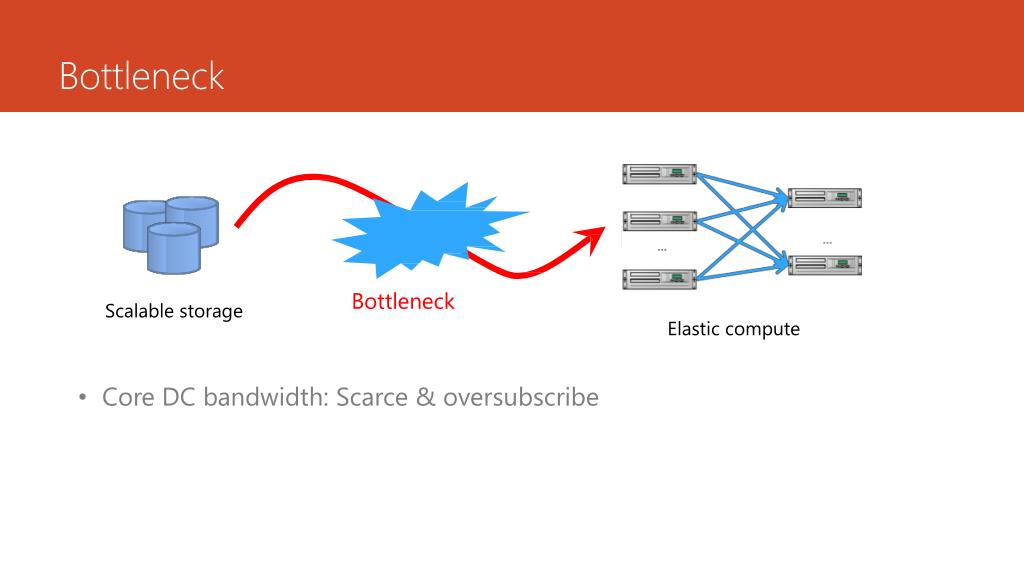 Bottleneck

Scalable storage

Bottleneck

...

...

Elastic compute

• Core DC bandwidth: Scarce & oversubscribe